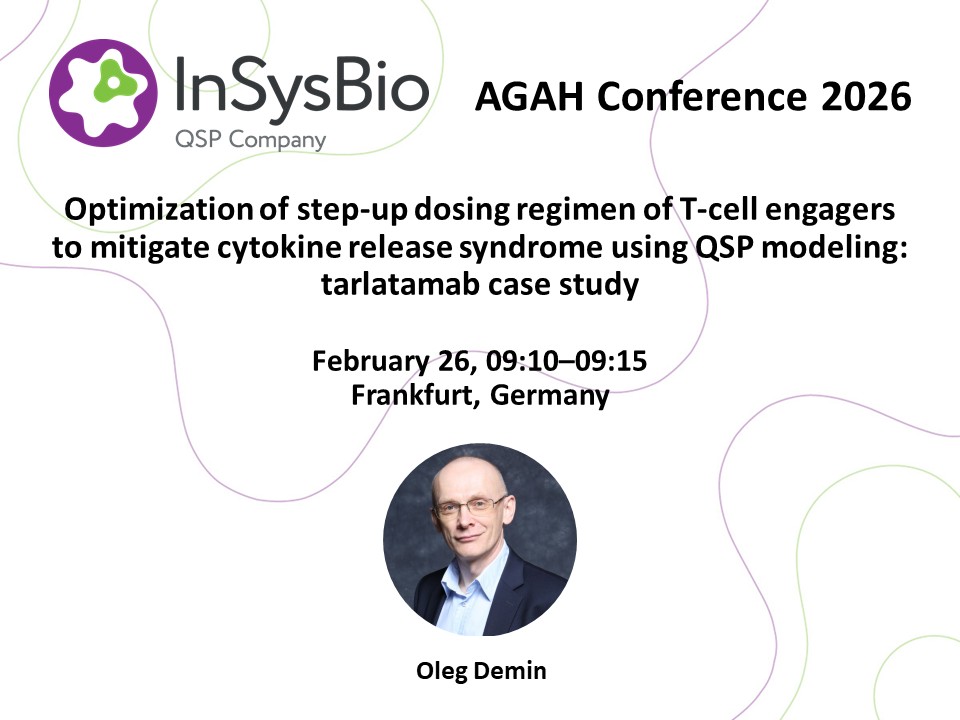 InSysBio
QSP Company

AGAH Conference 2026

Optimization of step-up dosing regimen of T-cell engagers to mitigate cytokine release syndrome using QSP modeling: tarlatamab case study

February 26, 09:10–09:15
Frankfurt, Germany

Oleg Demin